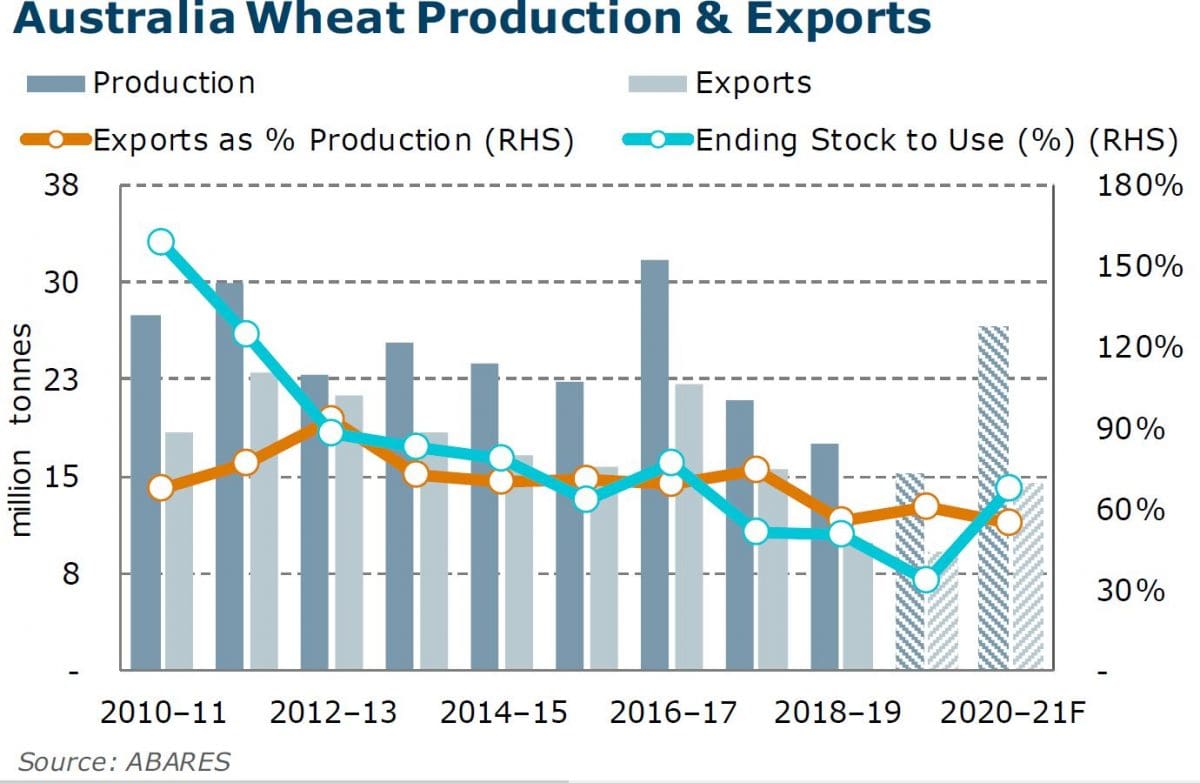 Australia Wheat Production & Exports

Production
Exports
Exports as % Production (RHS)
Ending Stock to Use (%) (RHS)

million tonnes

38
30
23
15
8
-

180%
150%
120%
90%
60%
30%
-

2010–11
2012–13
2014–15
2016–17
2018–19
2020–21F

Source: ABARES